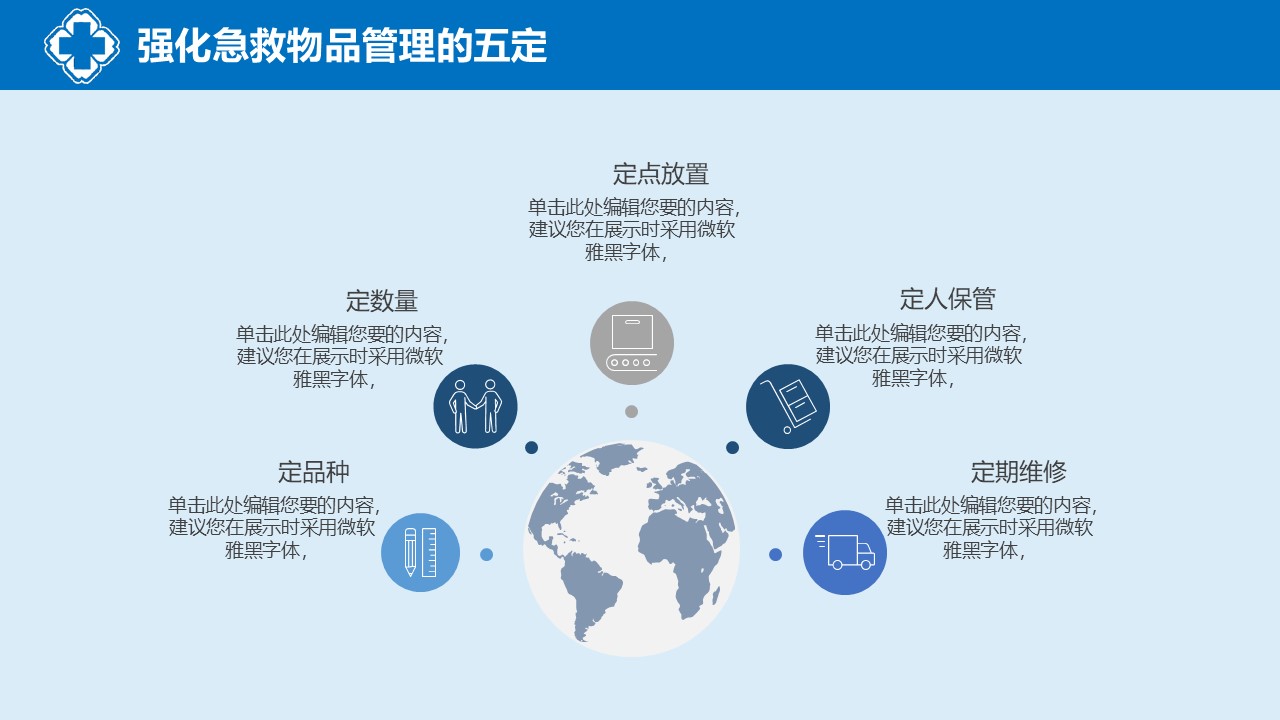 强化急救物品管理的五定

定点放置
单击此处编辑您要的内容，建议您在展示时采用微软雅黑字体，

定数量
单击此处编辑您要的内容，建议您在展示时采用微软雅黑字体，

定人保管
单击此处编辑您要的内容，建议您在展示时采用微软雅黑字体，

定品种
单击此处编辑您要的内容，建议您在展示时采用微软雅黑字体，

定期维修
单击此处编辑您要的内容，建议您在展示时采用微软雅黑字体，